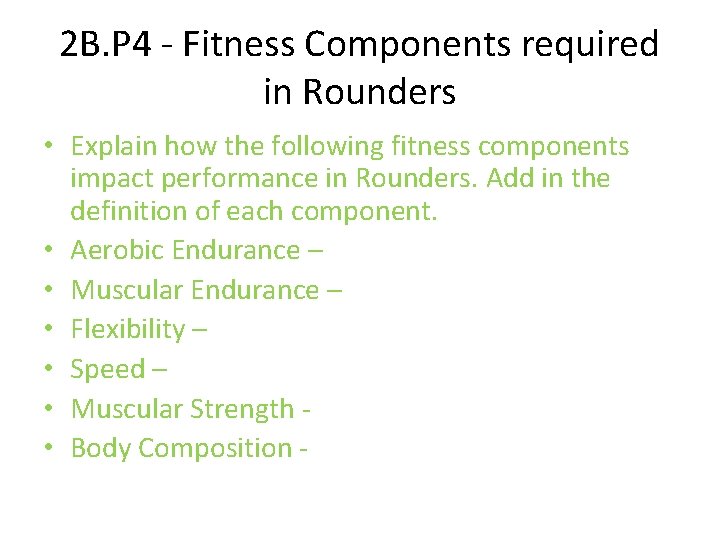 2B.P4 - Fitness Components required in Rounders

• Explain how the following fitness components impact performance in Rounders. Add in the definition of each component.
• Aerobic Endurance –
• Muscular Endurance –
• Flexibility –
• Speed –
• Muscular Strength -
• Body Composition -